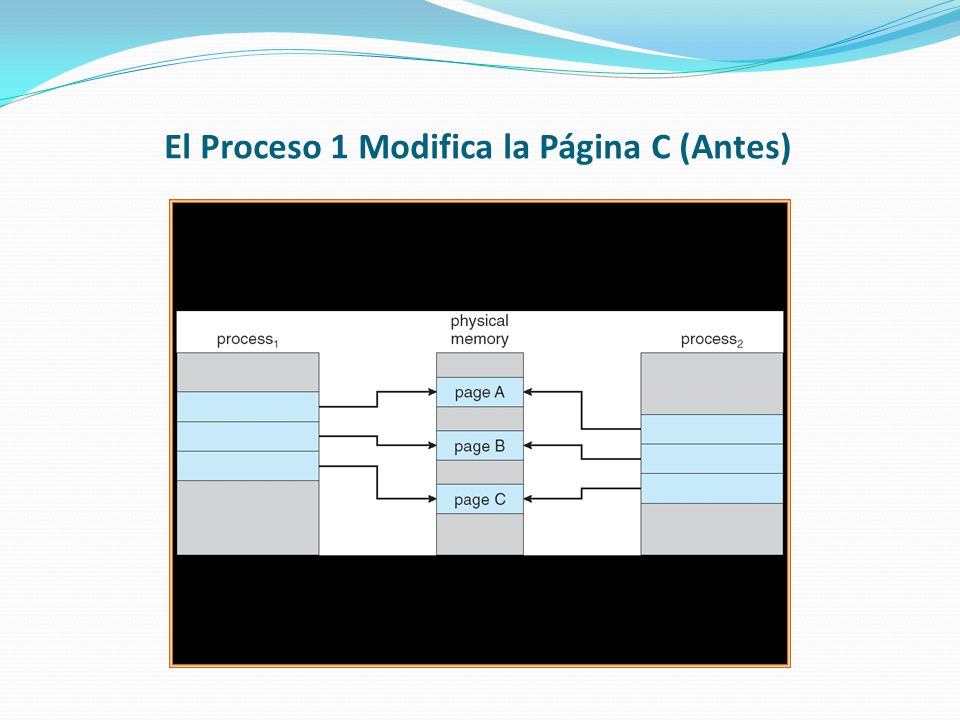 El Proceso 1 Modifica la Página C (Antes)

process$_1$

physical memory

process$_2$

page A

page B

page C